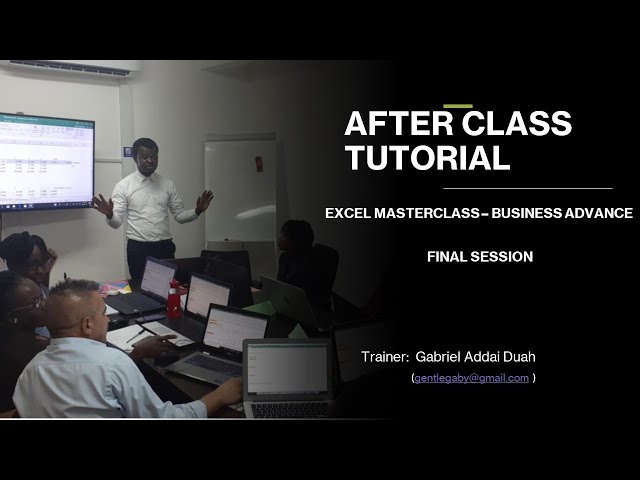 AFTER CLASS TUTORIAL

EXCEL MASTERCLASS – BUSINESS ADVANCE

FINAL SESSION

Trainer: Gabriel Addai Duah

(gentlegaby@gmail.com )